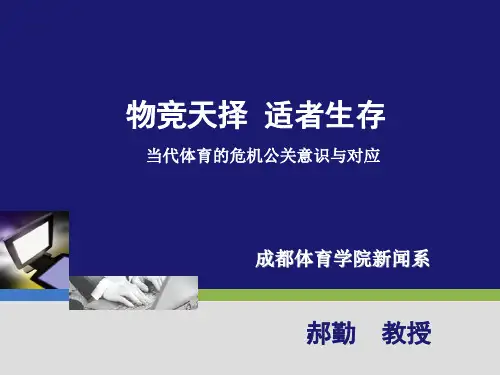 物竞天择 适者生存

当代体育的危机公关意识与对应

成都体育学院新闻系

郝勤 教授